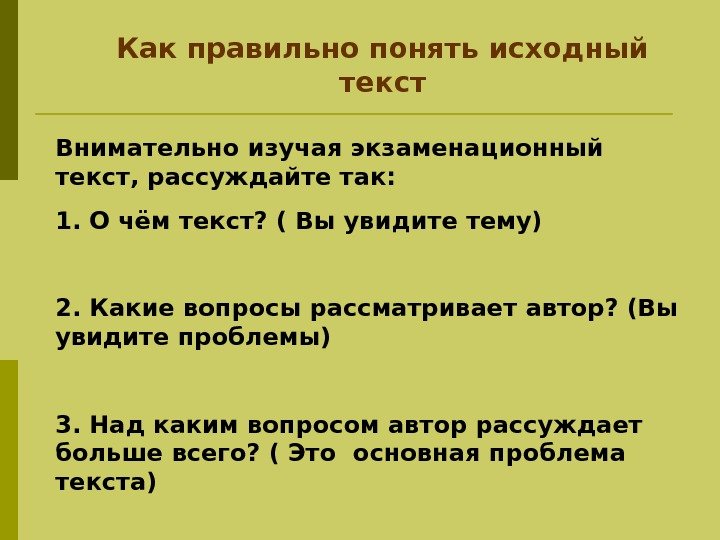 Как правильно понять исходный текст

Внимательно изучая экзаменационный текст, рассуждайте так:

1. О чём текст? ( Вы увидите тему)

2. Какие вопросы рассматривает автор? (Вы увидите проблемы)

3. Над каким вопросом автор рассуждает больше всего? ( Это основная проблема текста)